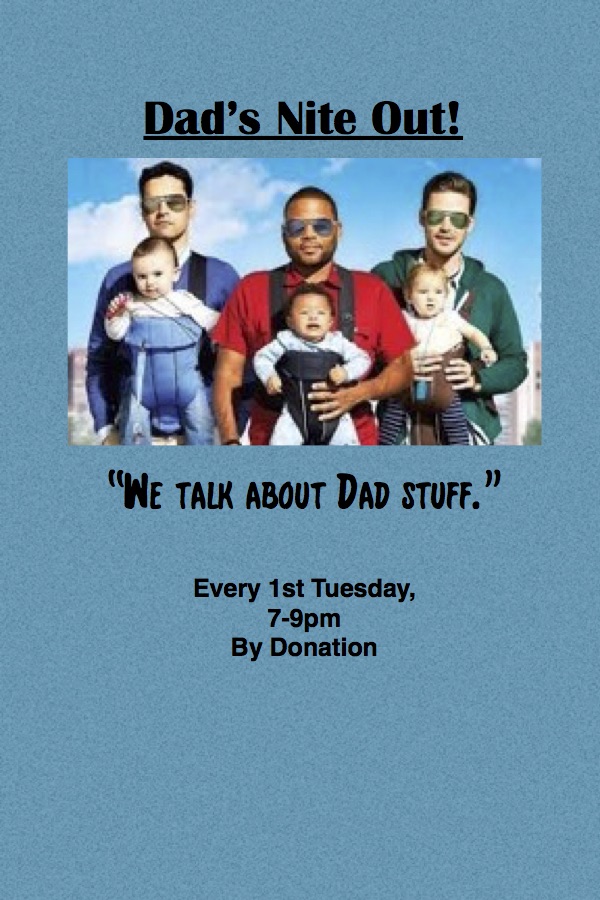 Dad's Nite Out!

"We talk about Dad stuff."

Every 1st Tuesday,
7-9pm
By Donation